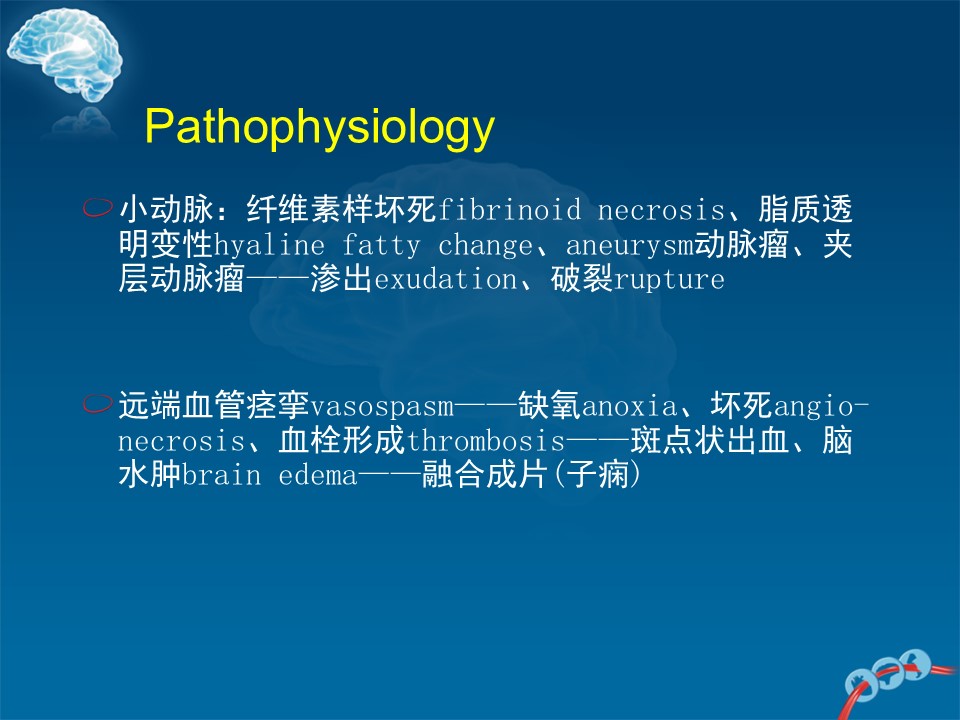 Pathophysiology

小动脉：纤维素样坏死fibrinoid necrosis、脂质透明变性hyaline fatty change、aneurysm动脉瘤、夹层动脉瘤——渗出exudation、破裂rupture

远端血管痉挛vasospasm——缺氧anoxia、坏死angionecrosis、血栓形成thrombosis——斑点状出血、脑水肿brain edema——融合成片(子痫)